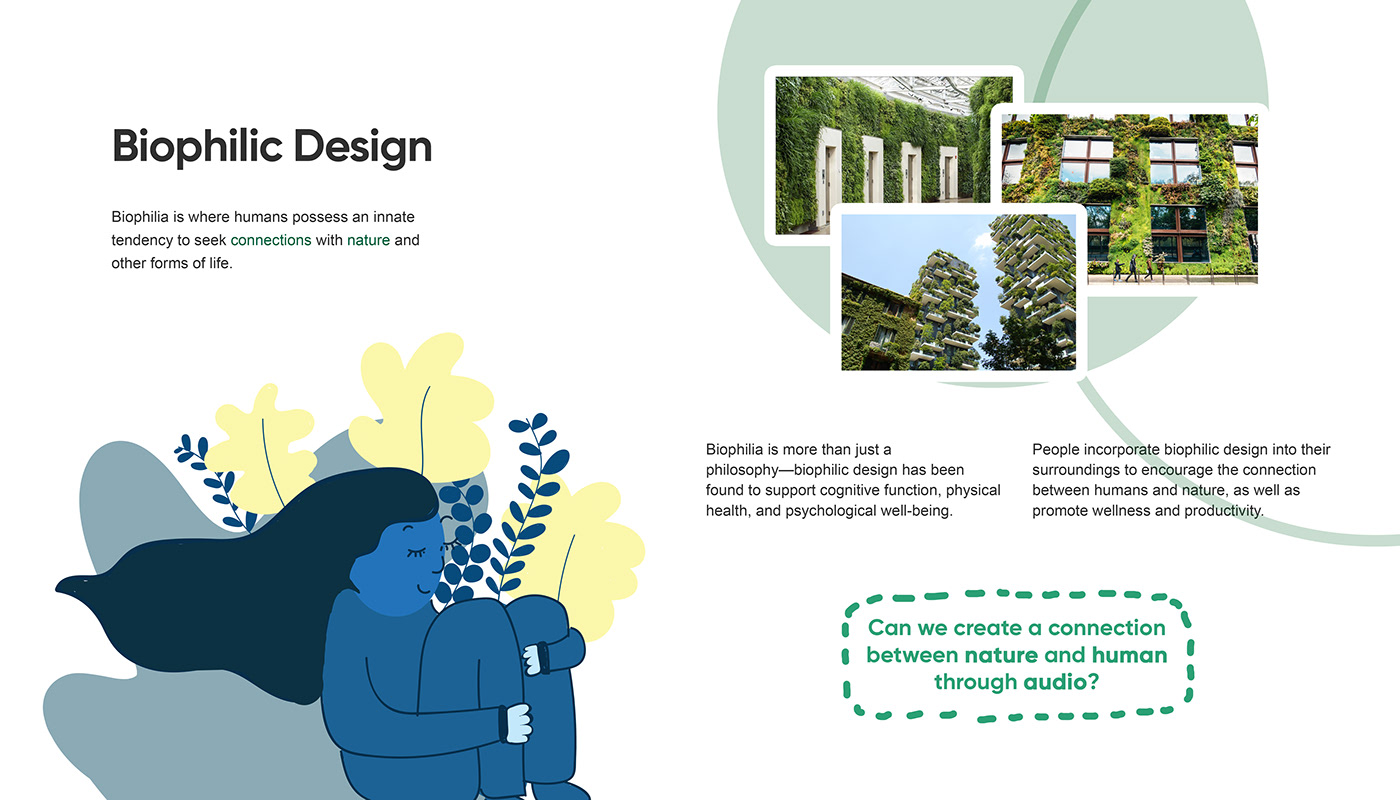 Biophilic Design

Biophilia is where humans possess an innate tendency to seek connections with nature and other forms of life.

Biophilia is more than just a philosophy—biophilic design has been found to support cognitive function, physical health, and psychological well-being.

People incorporate biophilic design into their surroundings to encourage the connection between humans and nature, as well as promote wellness and productivity.

Can we create a connection between nature and human through audio?